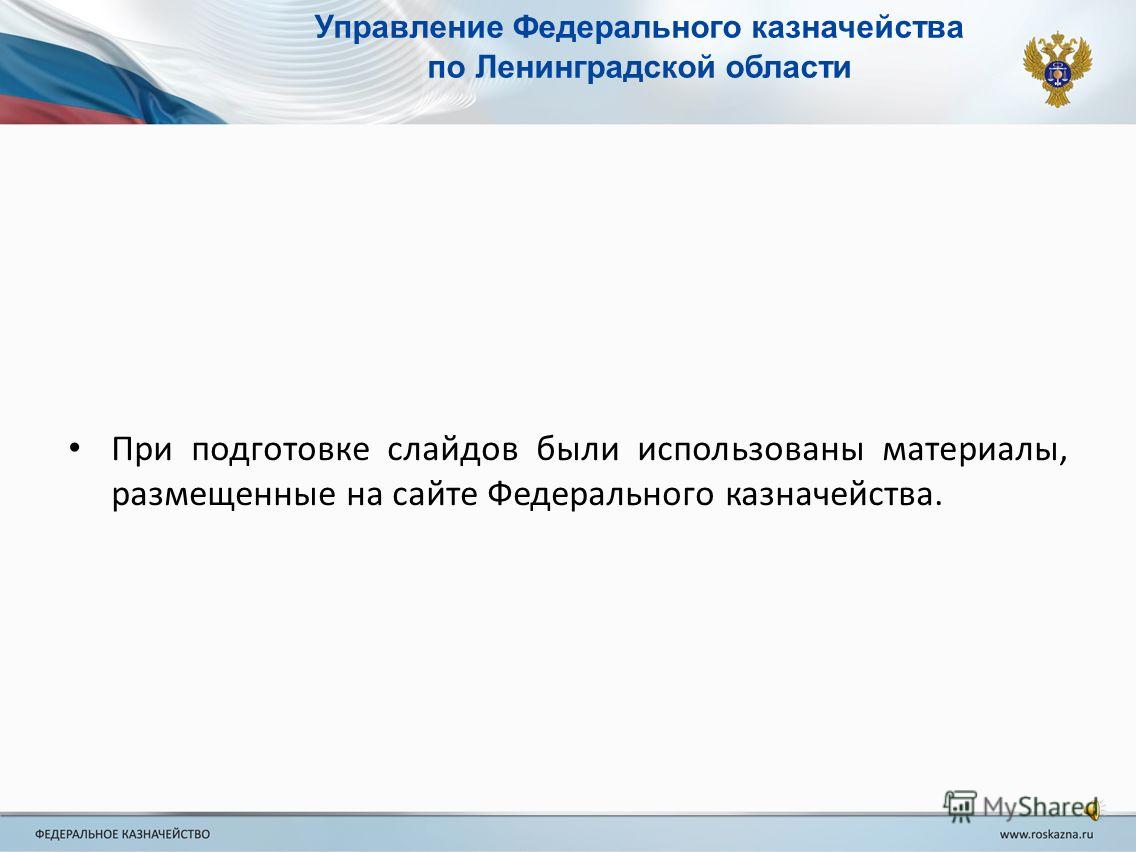 Управление Федерального казначейства по Ленинградской области

• При подготовке слайдов были использованы материалы, размещенные на сайте Федерального казначейства.

MyShared

ФЕДЕРАЛЬНОЕ КАЗНАЧЕЙСТВО

www.roskazna.ru